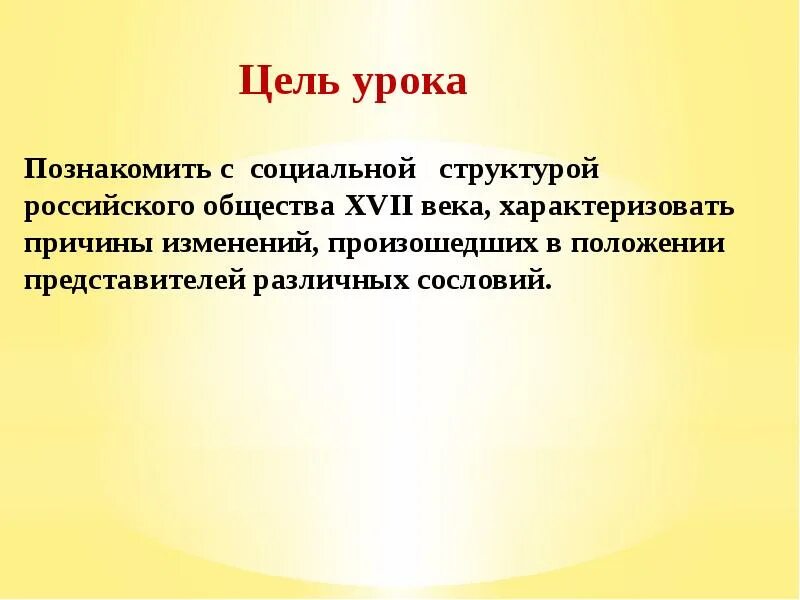 Цель урока

Познакомить с социальной структурой российского общества XVII века, характеризовать причины изменений, произошедших в положении представителей различных сословий.